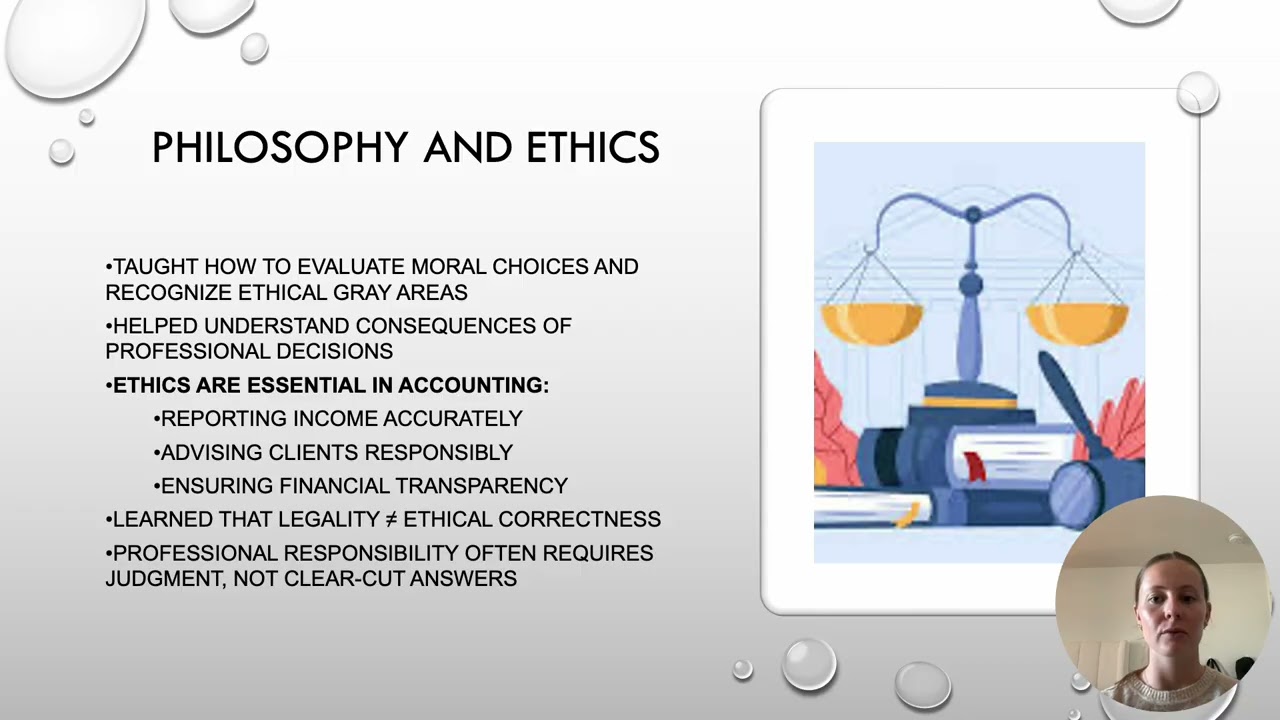 PHILOSOPHY AND ETHICS

•TAUGHT HOW TO EVALUATE MORAL CHOICES AND RECOGNIZE ETHICAL GRAY AREAS

•HELPED UNDERSTAND CONSEQUENCES OF PROFESSIONAL DECISIONS

•ETHICS ARE ESSENTIAL IN ACCOUNTING:

•REPORTING INCOME ACCURATELY

•ADVISING CLIENTS RESPONSIBLY

•ENSURING FINANCIAL TRANSPARENCY

•LEARNED THAT LEGALITY ≠ ETHICAL CORRECTNESS

•PROFESSIONAL RESPONSIBILITY OFTEN REQUIRES JUDGMENT, NOT CLEAR-CUT ANSWERS